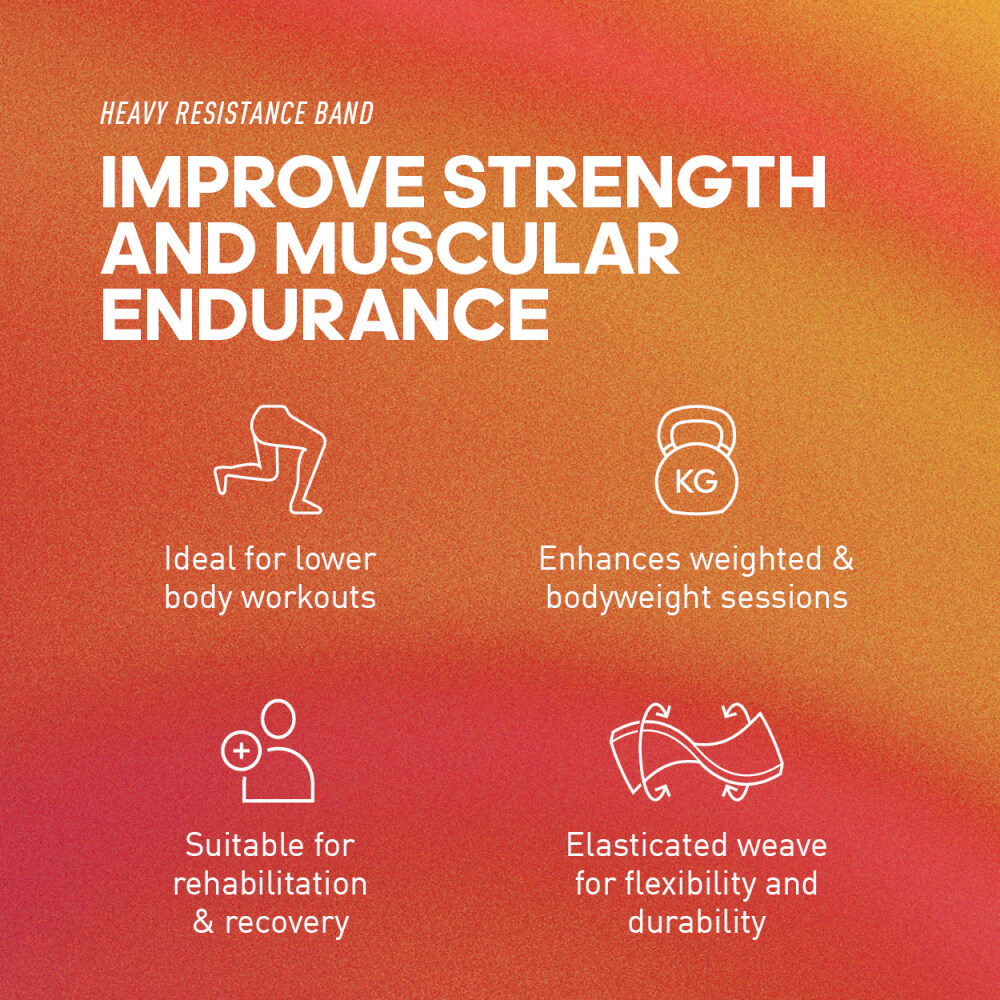 HEAVY RESISTANCE BAND

IMPROVE STRENGTH AND MUSCULAR ENDURANCE

Ideal for lower body workouts

KG

Enhances weighted & bodyweight sessions

Suitable for rehabilitation & recovery

Elasticated weave for flexibility and durability